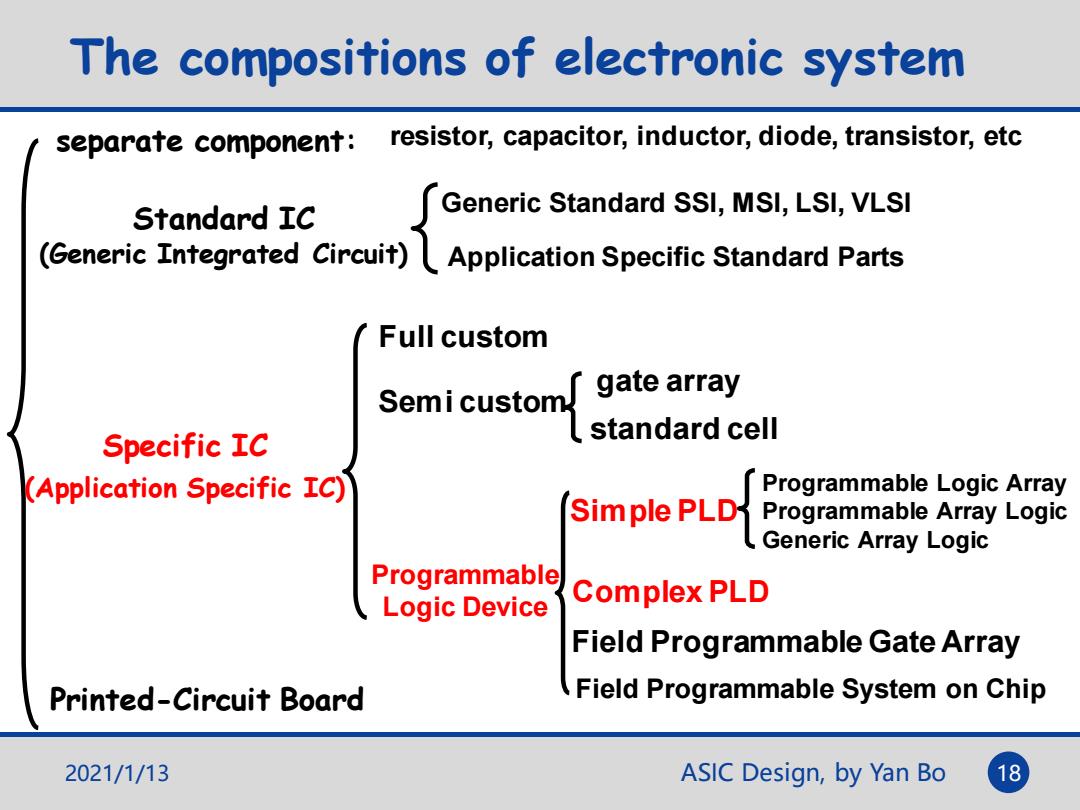 The compositions of electronic system

separate component: resistor, capacitor, inductor, diode, transistor, etc

Standard IC
(Generic Integrated Circuit)

Generic Standard SSI, MSI, LSI, VLSI
Application Specific Standard Parts

Specific IC
(Application Specific IC)

Full custom

Semi custom

gate array
standard cell

Programmable Logic Device

Simple PLD

Programmable Logic Array
Programmable Array Logic
Generic Array Logic

Complex PLD

Field Programmable Gate Array

Field Programmable System on Chip

Printed-Circuit Board

2021/1/13

ASIC Design, by Yan Bo

18